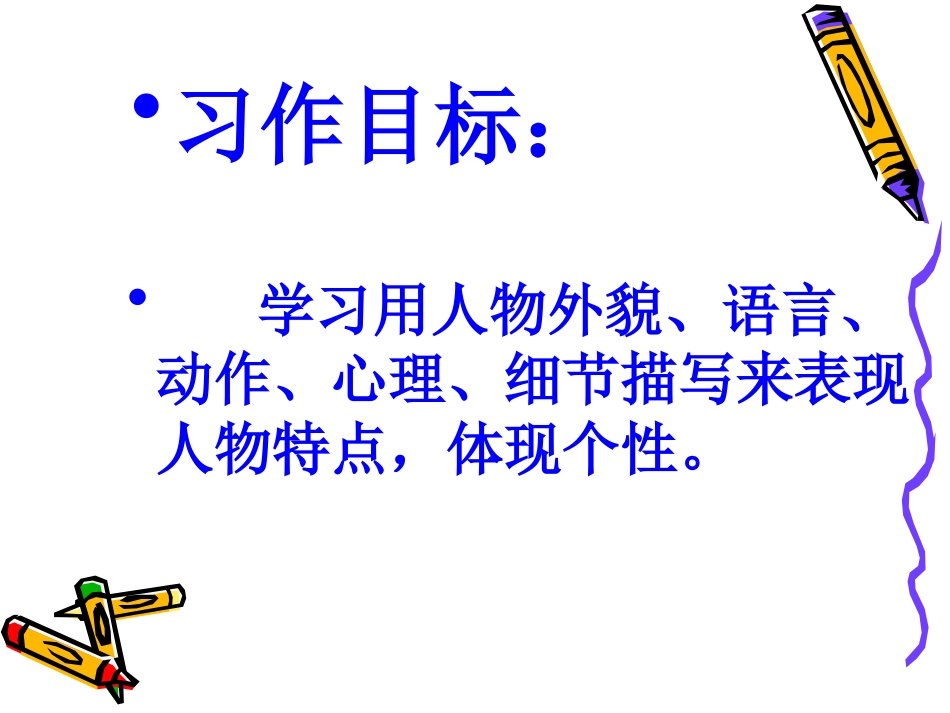 • 习作目标：

• 学习用人物外貌、语言、动作、心理、细节描写来表现人物特点，体现个性。